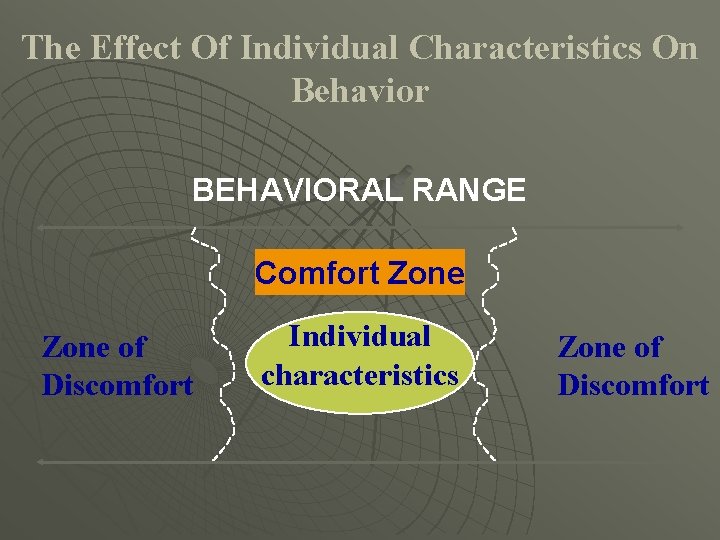 The Effect Of Individual Characteristics On Behavior

BEHAVIORAL RANGE

Comfort Zone

Zone of Discomfort

Individual characteristics

Zone of Discomfort